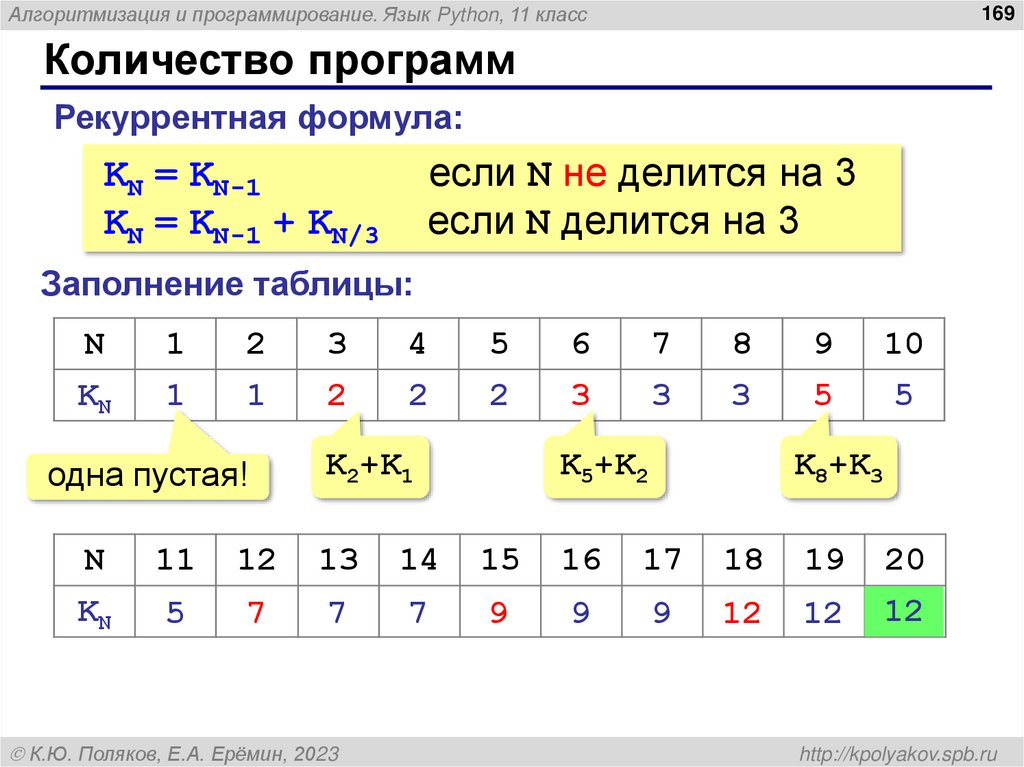 Алгоритмизация и программирование. Язык Python, 11 класс

169

Количество программ

Рекуррентная формула:

$K_N = K_{N-1}$ если N не делится на 3
$K_N = K_{N-1} + K_{N/3}$ если N делится на 3

Заполнение таблицы:

| N | 1 | 2 | 3 | 4 | 5 | 6 | 7 | 8 | 9 | 10 |
|---|---|---|---|---|---|---|---|---|---|---|
| $K_N$ | 1 | 1 | 2 | 2 | 2 | 3 | 3 | 3 | 5 | 5 |

одна пустая!

$K_2+K_1$

$K_5+K_2$

$K_8+K_3$

| N | 11 | 12 | 13 | 14 | 15 | 16 | 17 | 18 | 19 | 20 |
|---|---|---|---|---|---|---|---|---|---|---|
| $K_N$ | 5 | 7 | 7 | 7 | 9 | 9 | 9 | 12 | 12 | 12 |

© К.Ю. Поляков, Е.А. Ерёмин, 2023

http://kpolyakov.spb.ru